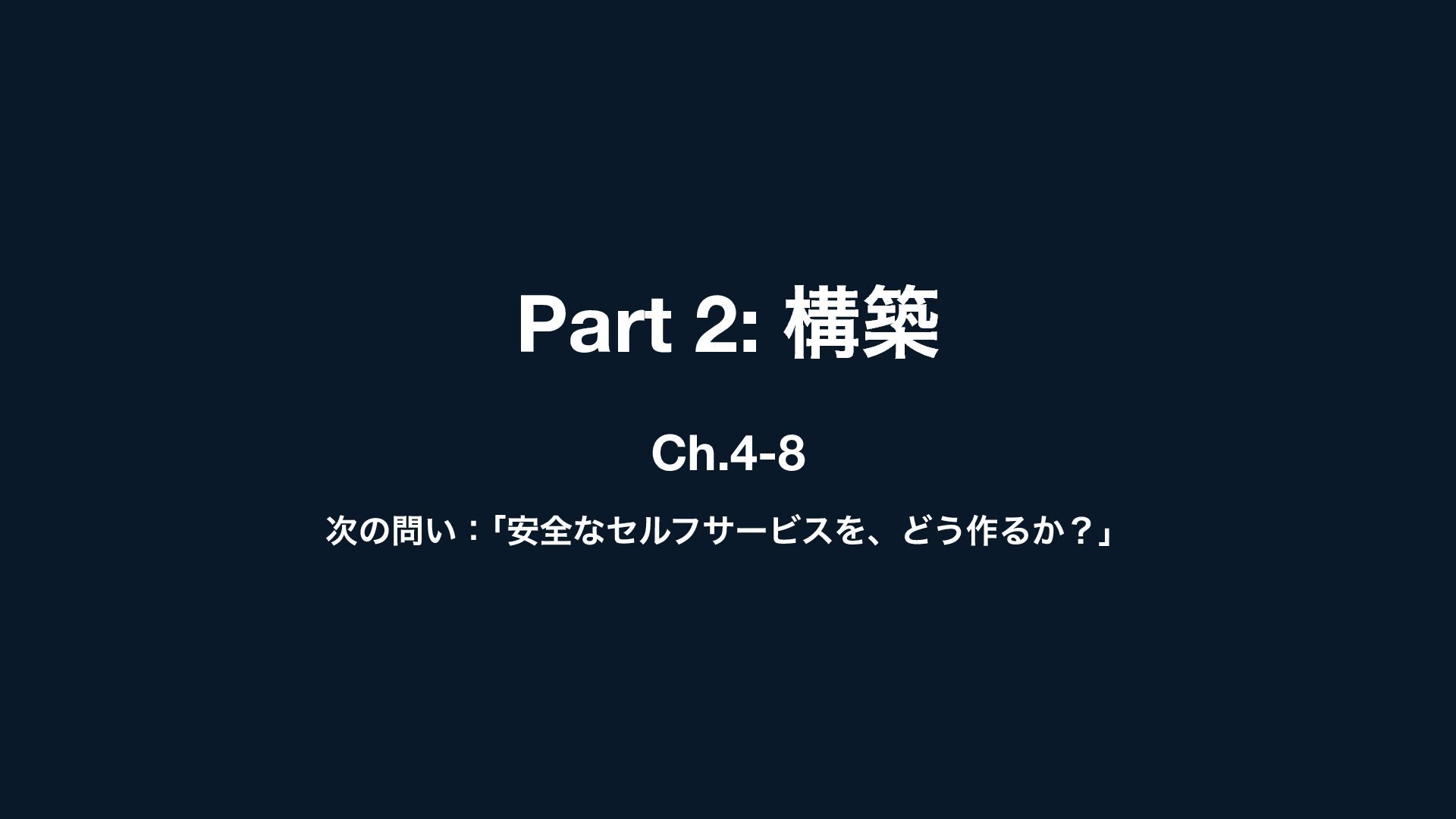 Part 2: 構築

Ch.4-8

次の問い：「安全なセルフサービスを、どう作るか？」